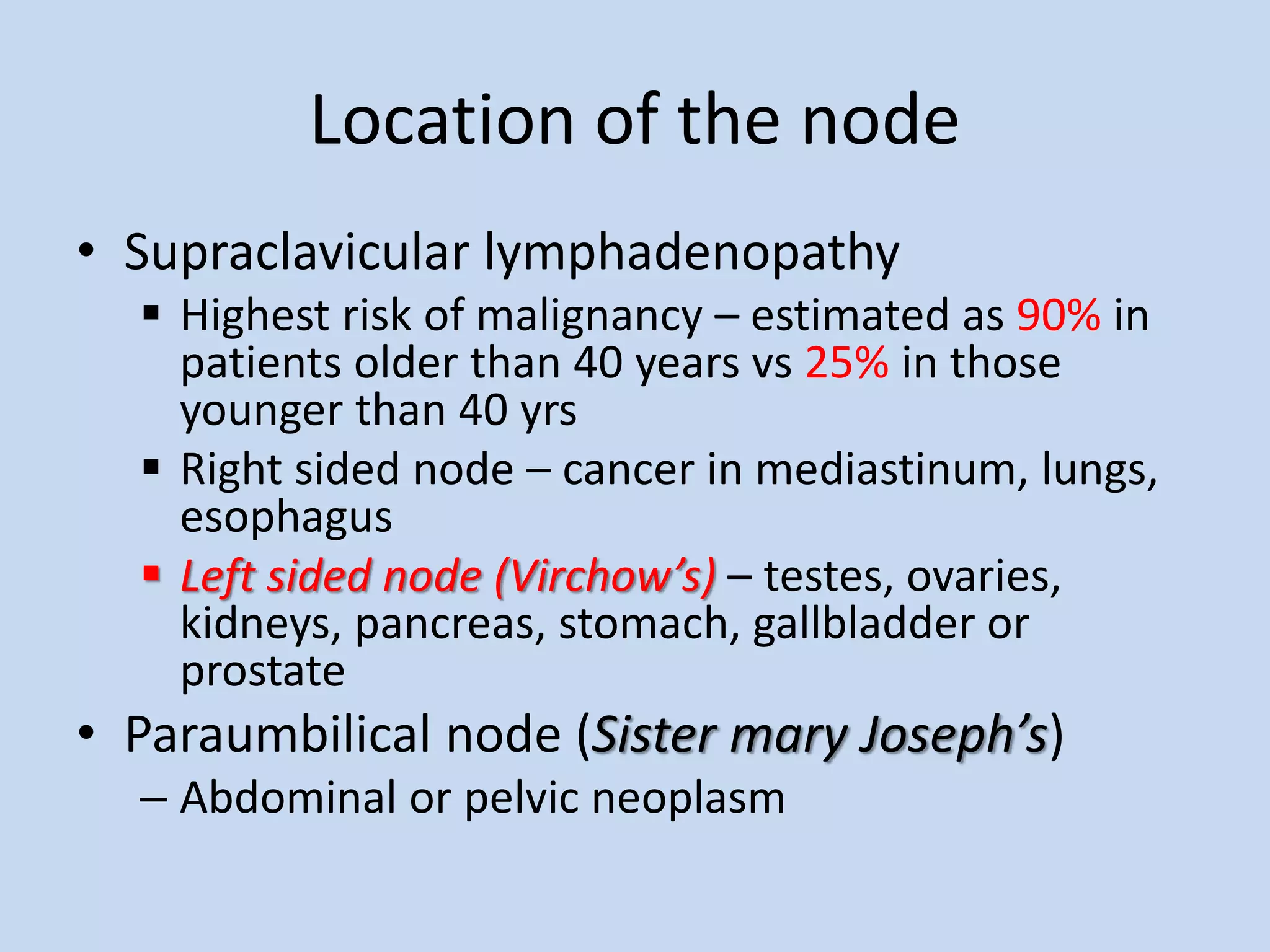 Location of the node

• Supraclavicular lymphadenopathy
  ▪ Highest risk of malignancy – estimated as 90% in patients older than 40 years vs 25% in those younger than 40 yrs
  ▪ Right sided node – cancer in mediastinum, lungs, esophagus
  ▪ Left sided node (Virchow's) – testes, ovaries, kidneys, pancreas, stomach, gallbladder or prostate
• Paraumbilical node (Sister mary Joseph's)
  – Abdominal or pelvic neoplasm